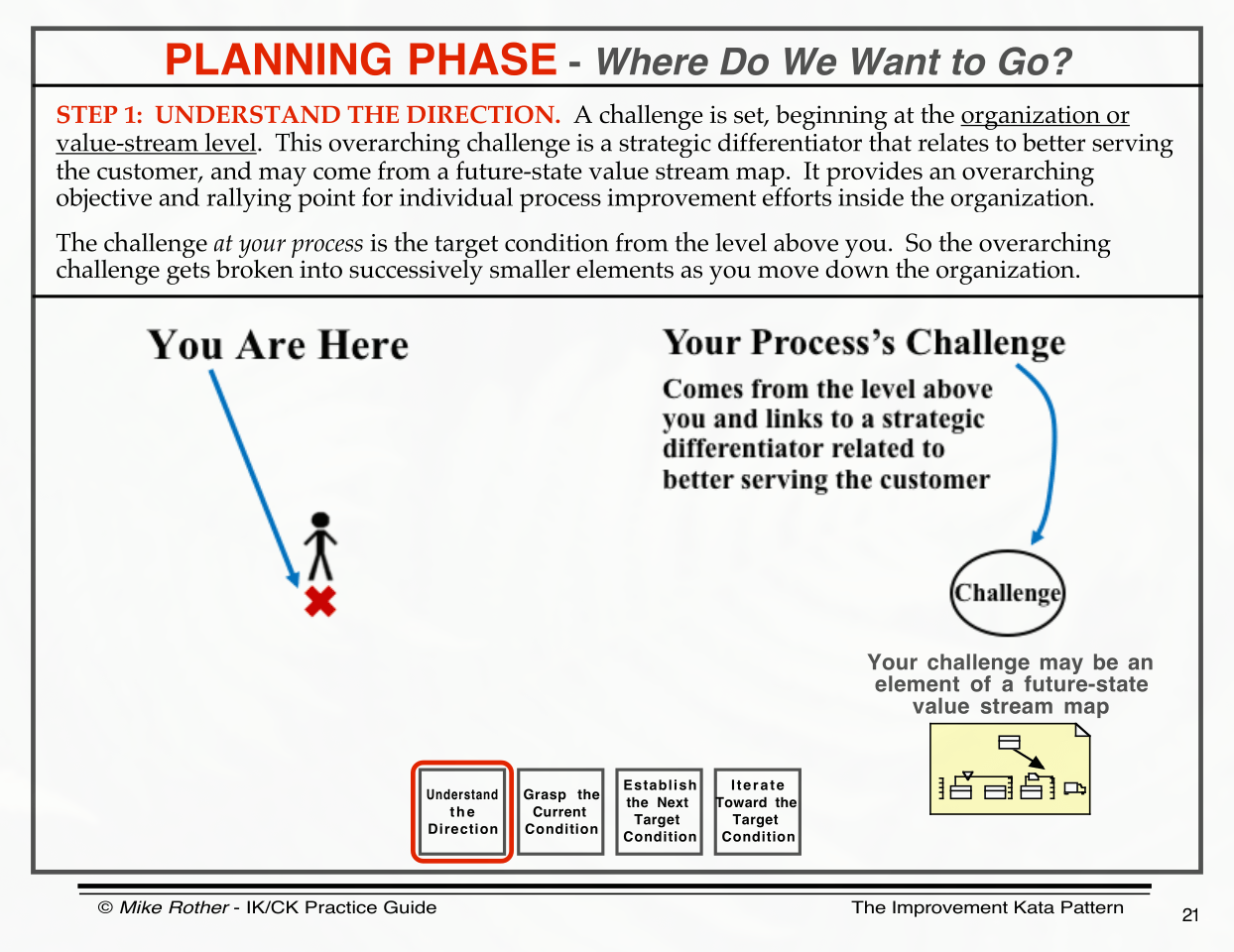 PLANNING PHASE - Where Do We Want to Go?

STEP 1: UNDERSTAND THE DIRECTION. A challenge is set, beginning at the organization or value-stream level. This overarching challenge is a strategic differentiator that relates to better serving the customer, and may come from a future-state value stream map. It provides an overarching objective and rallying point for individual process improvement efforts inside the organization.

The challenge at your process is the target condition from the level above you. So the overarching challenge gets broken into successively smaller elements as you move down the organization.

You Are Here

Your Process's Challenge

Comes from the level above you and links to a strategic differentiator related to better serving the customer

Challenge

Your challenge may be an element of a future-state value stream map

Understand the Direction

Grasp the Current Condition

Establish the Next Target Condition

Iterate Toward the Target Condition

© Mike Rother - IK/CK Practice Guide

The Improvement Kata Pattern

21